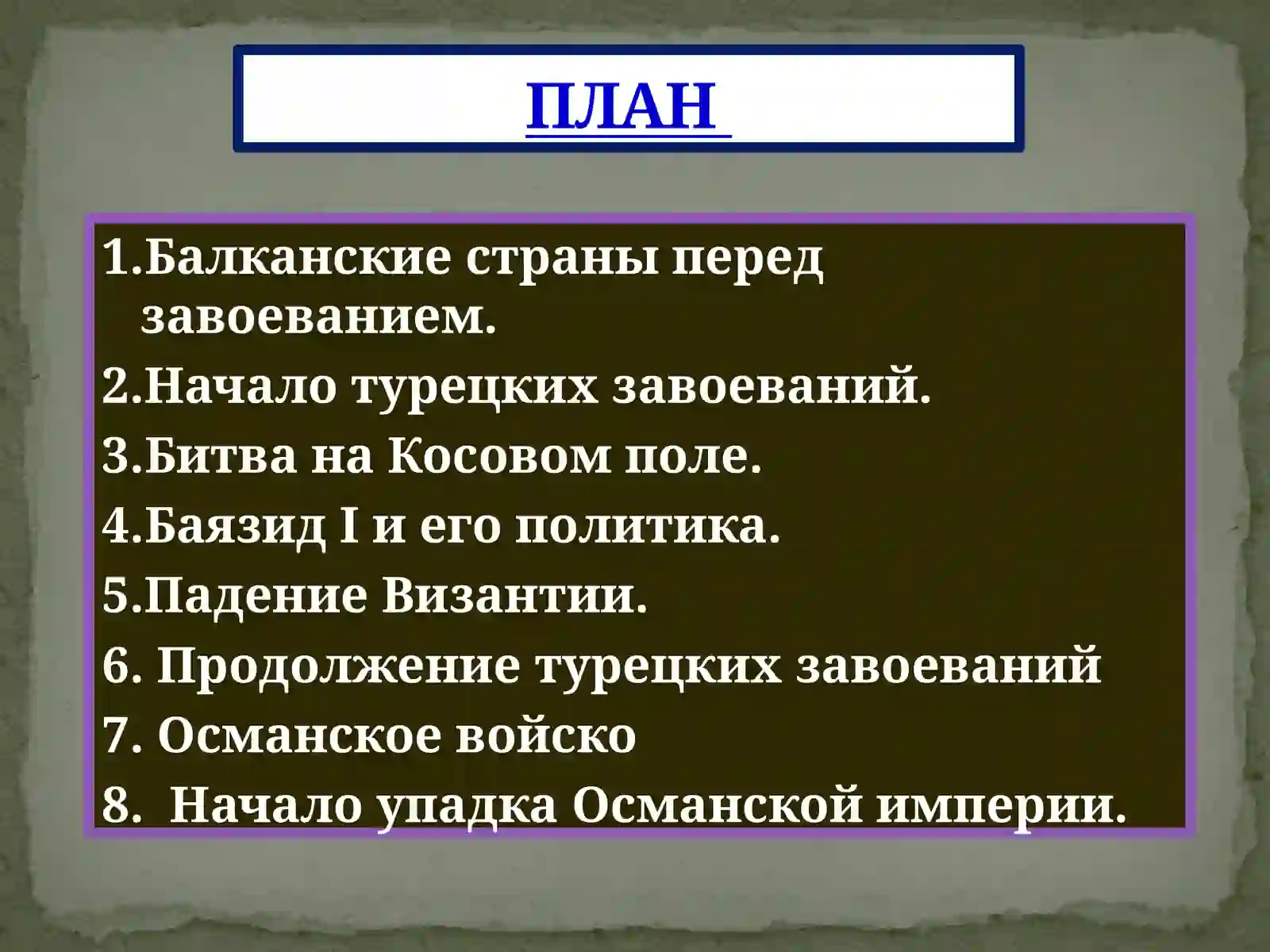 ПЛАН

1.Балканские страны перед завоеванием.

2.Начало турецких завоеваний.

3.Битва на Косовом поле.

4.Баязид I и его политика.

5.Падение Византии.

6. Продолжение турецких завоеваний

7. Османское войско

8. Начало упадка Османской империи.